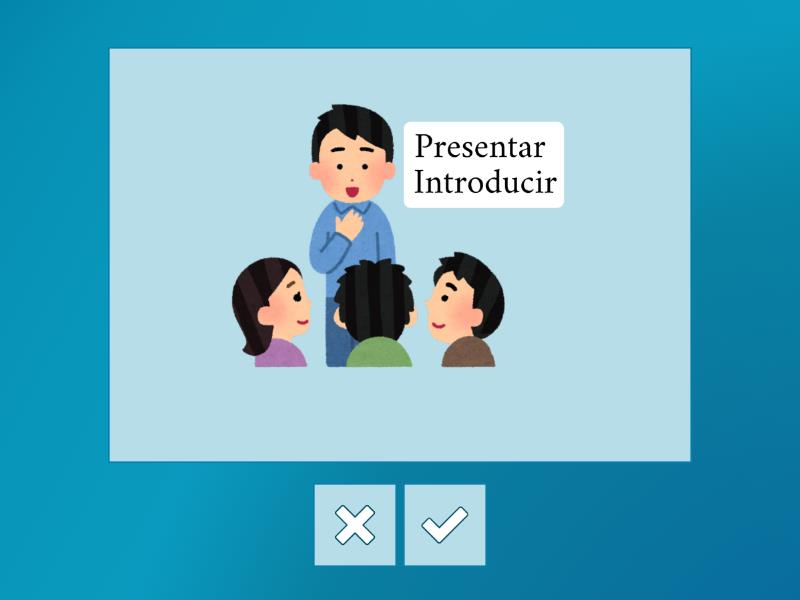 Presentar
Introducir